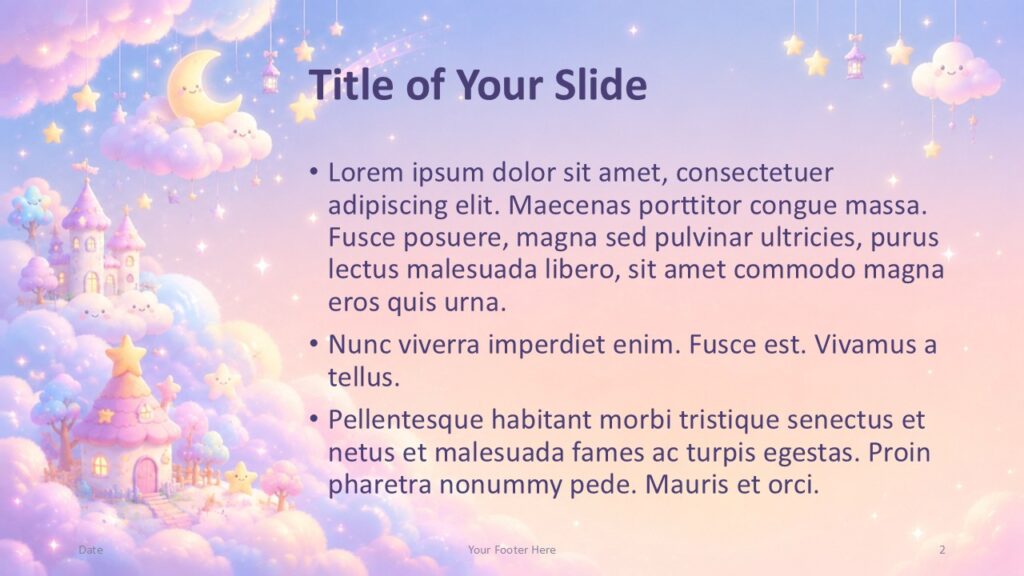 Title of Your Slide

• Lorem ipsum dolor sit amet, consectetuer adipiscing elit. Maecenas porttitor congue massa. Fusce posuere, magna sed pulvinar ultricies, purus lectus malesuada libero, sit amet commodo magna eros quis urna.

• Nunc viverra imperdiet enim. Fusce est. Vivamus a tellus.

• Pellentesque habitant morbi tristique senectus et netus et malesuada fames ac turpis egestas. Proin pharetra nonummy pede. Mauris et orci.

Date

Your Footer Here

2